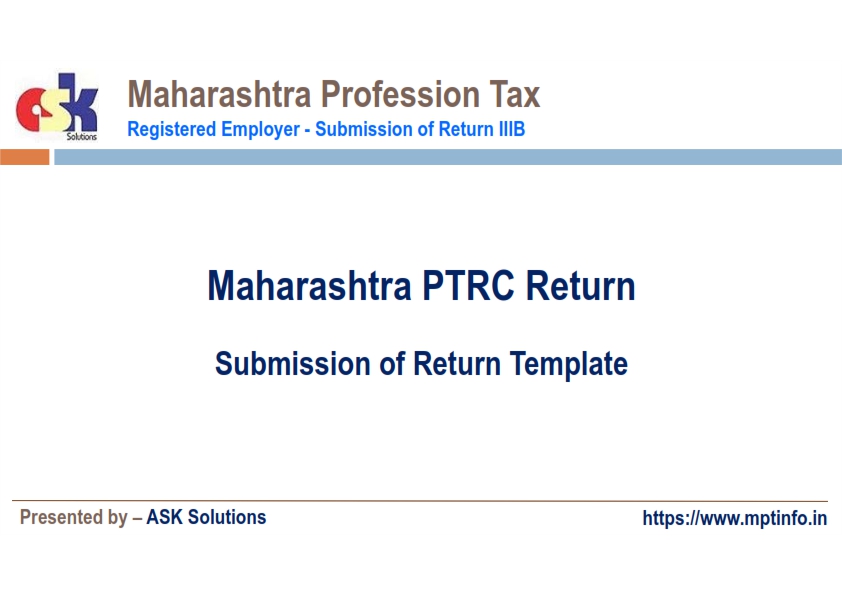 ask
Solutions

Maharashtra Profession Tax
Registered Employer - Submission of Return IIIB

Maharashtra PTRC Return

Submission of Return Template

Presented by – ASK Solutions

https://www.mptinfo.in